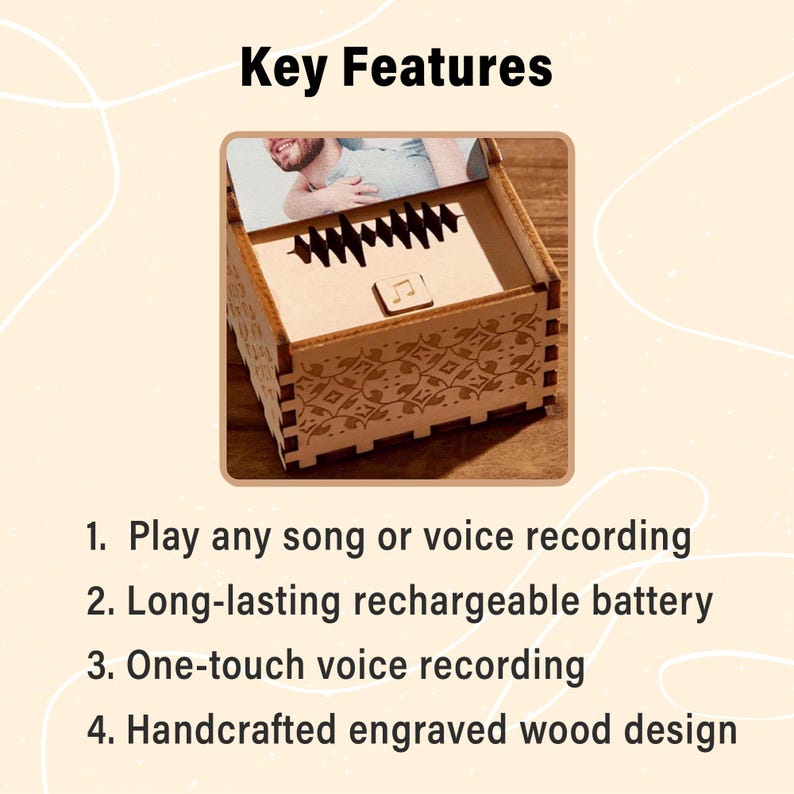 Key Features

1. Play any song or voice recording
2. Long-lasting rechargeable battery
3. One-touch voice recording
4. Handcrafted engraved wood design